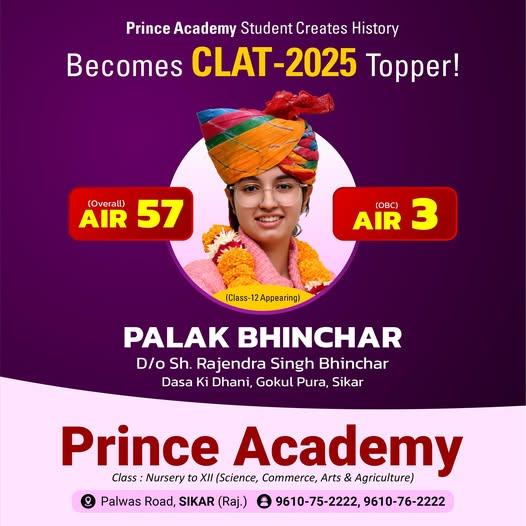 Prince Academy Student Creates History
Becomes CLAT-2025 Topper!

(Overall)
AIR 57

(OBC)
AIR 3

(Class-12 Appearing)

PALAK BHINCHAR
D/o Sh. Rajendra Singh Bhinchar
Dasa Ki Dhani, Gokul Pura, Sikar

Prince Academy
Class : Nursery to XII (Science, Commerce, Arts & Agriculture)

Palwas Road, SIKAR (Raj.) 9610-75-2222, 9610-76-2222